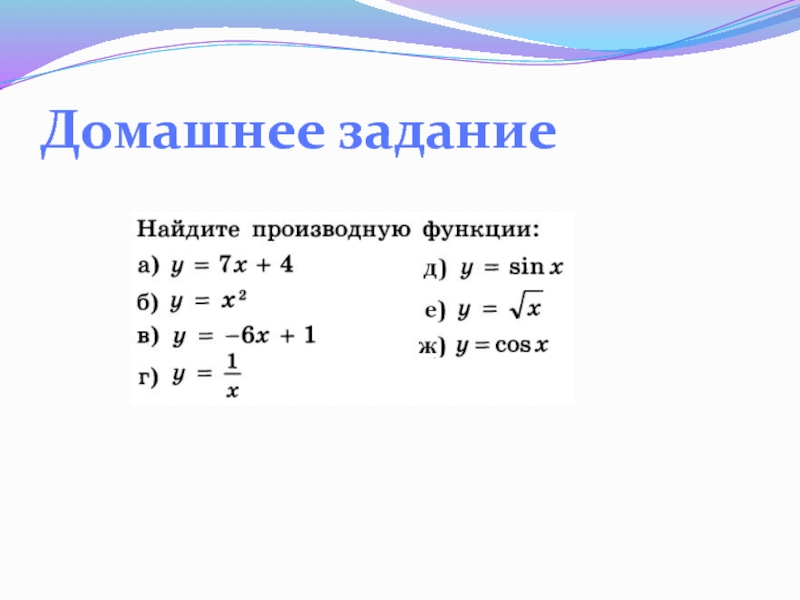 Домашнее задание

Найдите производную функции:

а) $y = 7x + 4$

б) $y = x^2$

в) $y = -6x + 1$

г) $y = \frac{1}{x}$

д) $y = \sin x$

е) $y = \sqrt{x}$

ж) $y = \cos x$